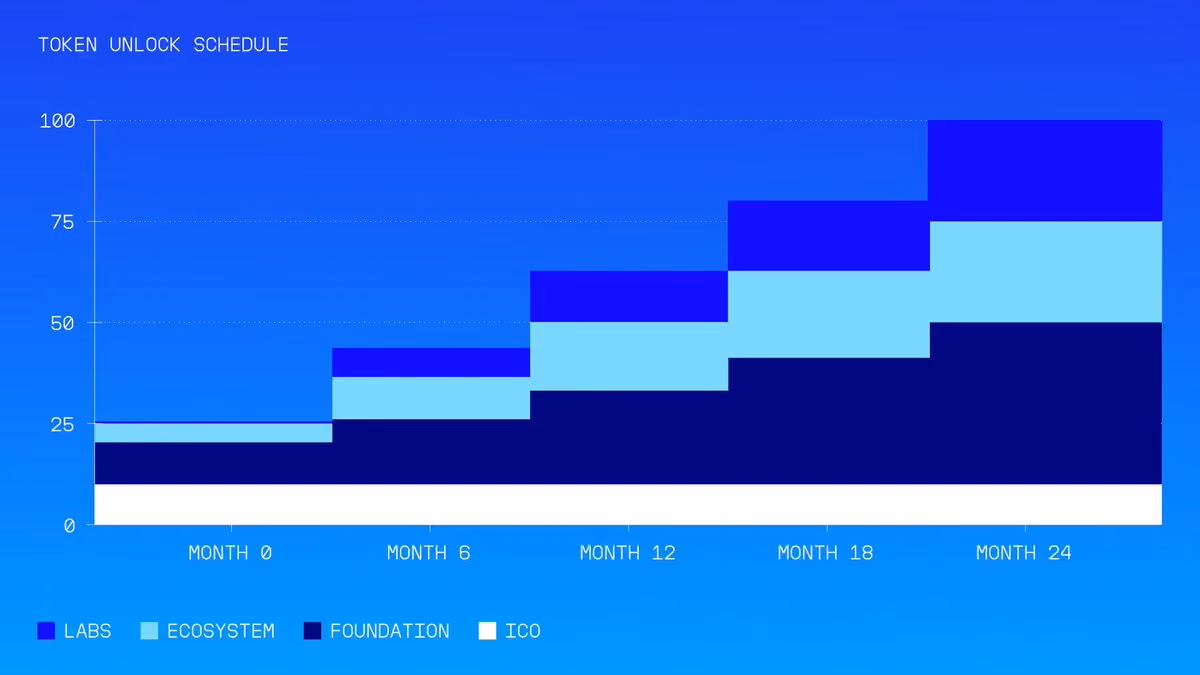 TOKEN UNLOCK SCHEDULE

100
75
50
25
0

MONTH 0
MONTH 6
MONTH 12
MONTH 18
MONTH 24

LABS
ECOSYSTEM
FOUNDATION
ICO